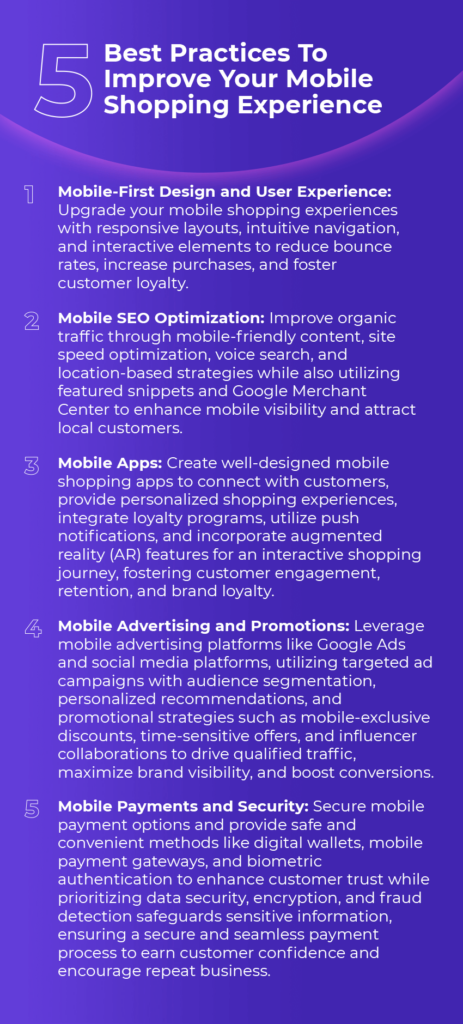 5 Best Practices To Improve Your Mobile Shopping Experience

1 Mobile-First Design and User Experience: Upgrade your mobile shopping experiences with responsive layouts, intuitive navigation, and interactive elements to reduce bounce rates, increase purchases, and foster customer loyalty.

2 Mobile SEO Optimization: Improve organic traffic through mobile-friendly content, site speed optimization, voice search, and location-based strategies while also utilizing featured snippets and Google Merchant Center to enhance mobile visibility and attract local customers.

3 Mobile Apps: Create well-designed mobile shopping apps to connect with customers, provide personalized shopping experiences, integrate loyalty programs, utilize push notifications, and incorporate augmented reality (AR) features for an interactive shopping journey, fostering customer engagement, retention, and brand loyalty.

4 Mobile Advertising and Promotions: Leverage mobile advertising platforms like Google Ads and social media platforms, utilizing targeted ad campaigns with audience segmentation, personalized recommendations, and promotional strategies such as mobile-exclusive discounts, time-sensitive offers, and influencer collaborations to drive qualified traffic, maximize brand visibility, and boost conversions.

5 Mobile Payments and Security: Secure mobile payment options and provide safe and convenient methods like digital wallets, mobile payment gateways, and biometric authentication to enhance customer trust while prioritizing data security, encryption, and fraud detection safeguards sensitive information, ensuring a secure and seamless payment process to earn customer confidence and encourage repeat business.